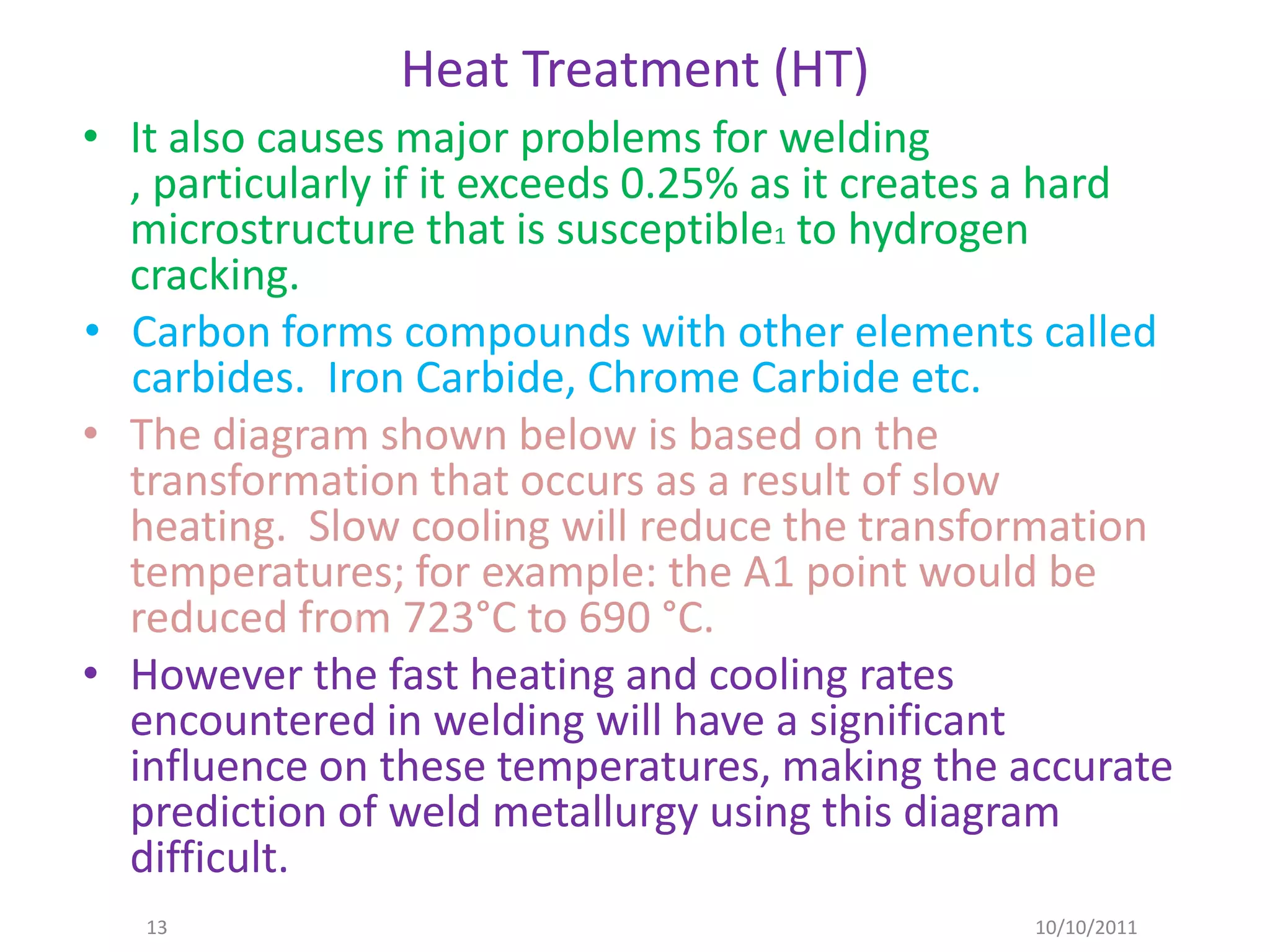 Heat Treatment (HT)

• It also causes major problems for welding , particularly if it exceeds 0.25% as it creates a hard microstructure that is susceptible$_1$ to hydrogen cracking.

• Carbon forms compounds with other elements called carbides. Iron Carbide, Chrome Carbide etc.

• The diagram shown below is based on the transformation that occurs as a result of slow heating. Slow cooling will reduce the transformation temperatures; for example: the A1 point would be reduced from 723°C to 690 °C.

• However the fast heating and cooling rates encountered in welding will have a significant influence on these temperatures, making the accurate prediction of weld metallurgy using this diagram difficult.

13

10/10/2011